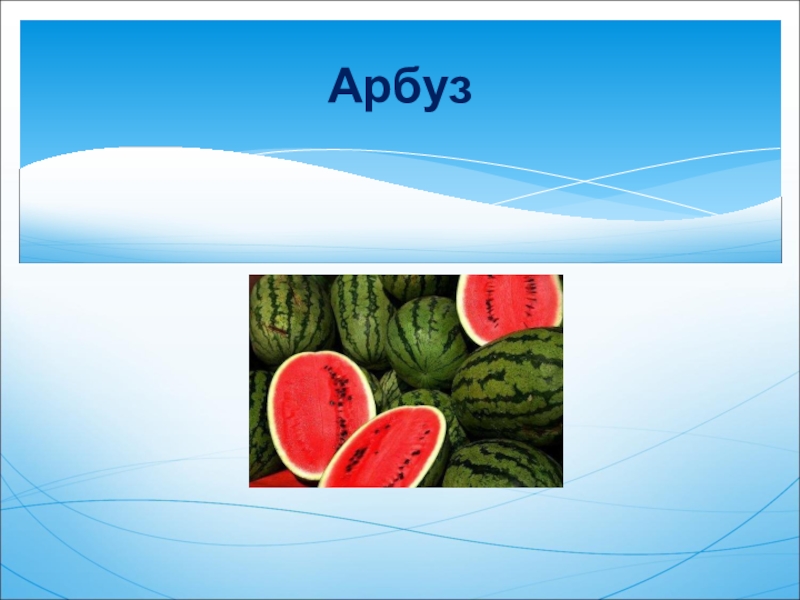 Арбуз